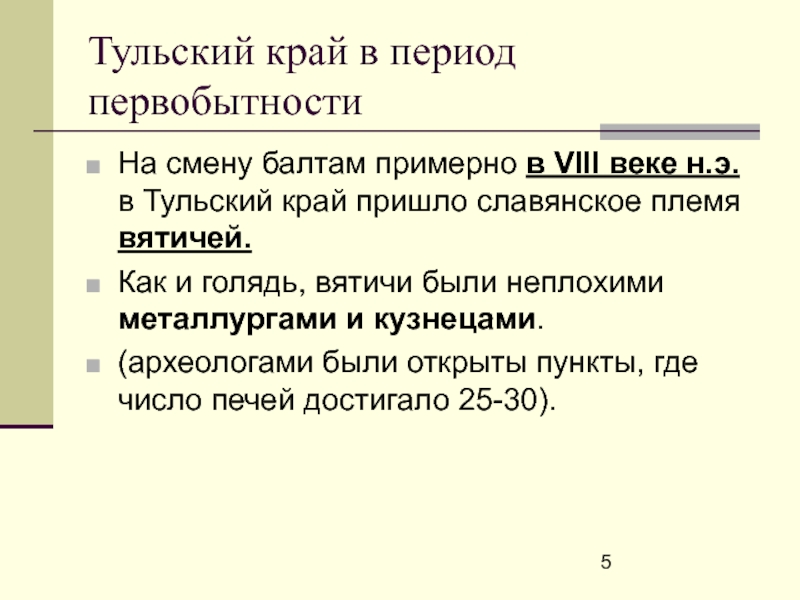 Тульский край в период первобытности

На смену балтам примерно в VIII веке н.э. в Тульский край пришло славянское племя вятичей.

Как и голядь, вятичи были неплохими металлургами и кузнецами.

(археологами были открыты пункты, где число печей достигало 25-30).

5